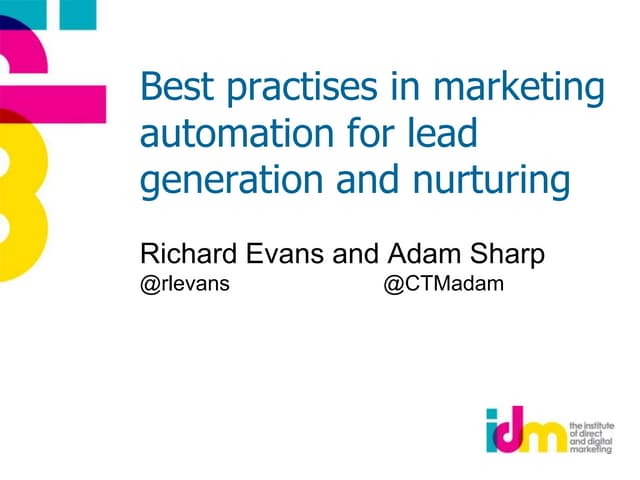 Best practises in marketing automation for lead generation and nurturing

Richard Evans and Adam Sharp
@rlevans @CTMadam

idm the institute of direct and digital marketing